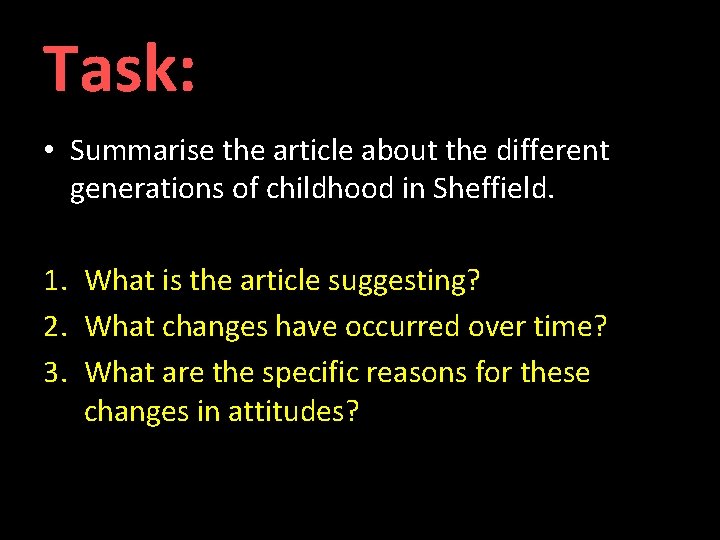 Task:

• Summarise the article about the different generations of childhood in Sheffield.

1. What is the article suggesting?
2. What changes have occurred over time?
3. What are the specific reasons for these changes in attitudes?